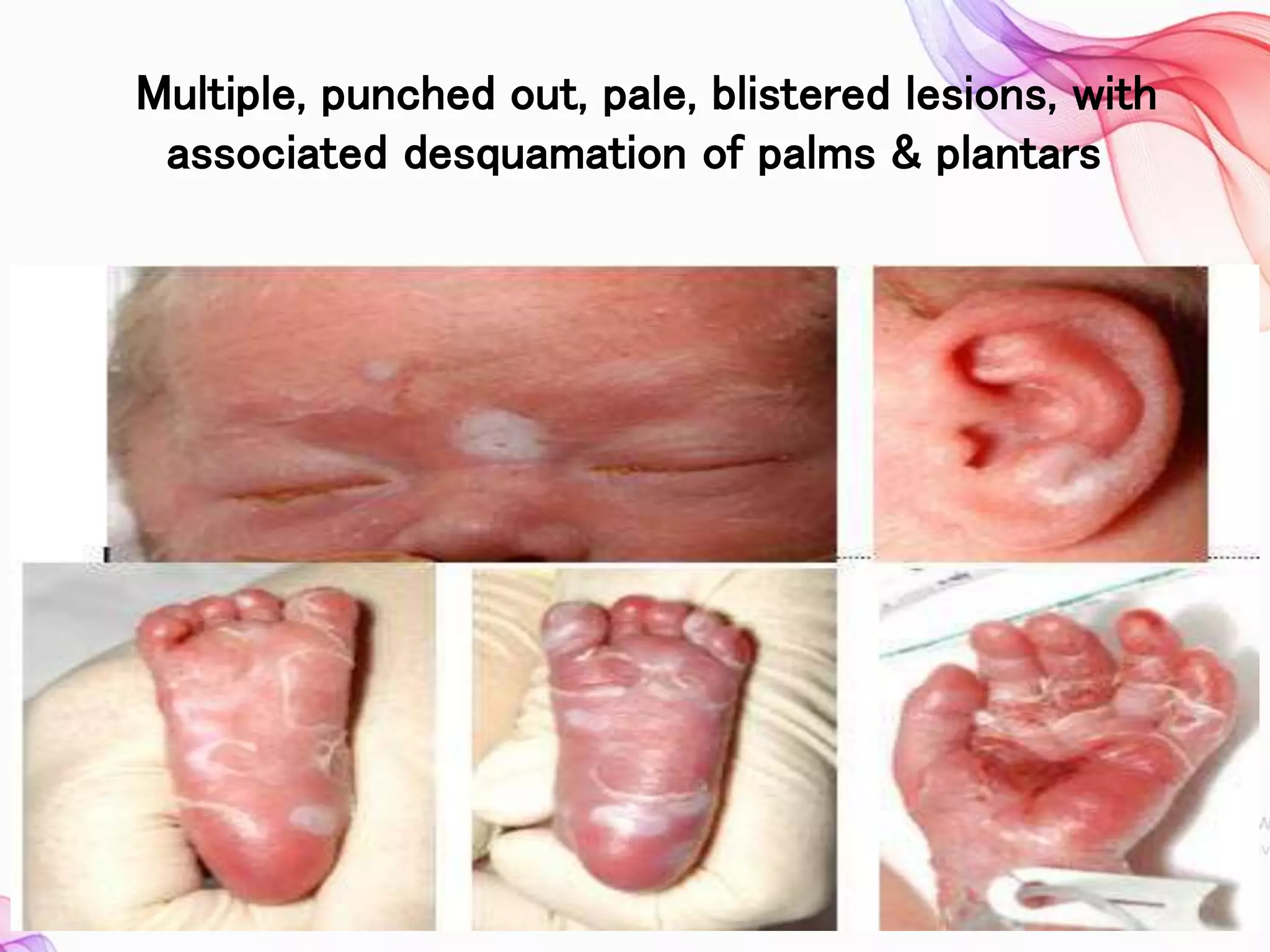 Multiple, punched out, pale, blistered lesions, with associated desquamation of palms & plantars